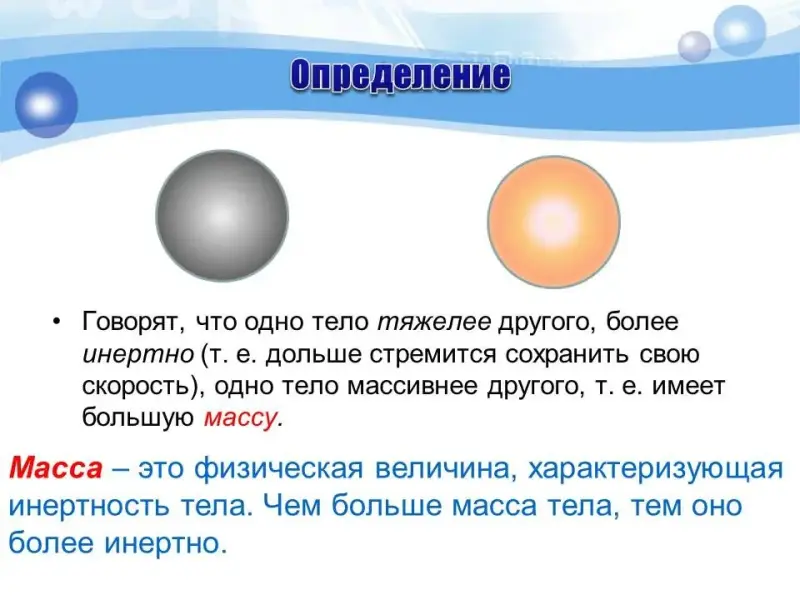 Определение

• Говорят, что одно тело тяжелее другого, более инертно (т. е. дольше стремится сохранить свою скорость), одно тело массивнее другого, т. е. имеет большую массу.

Масса – это физическая величина, характеризующая инертность тела. Чем больше масса тела, тем оно более инертно.